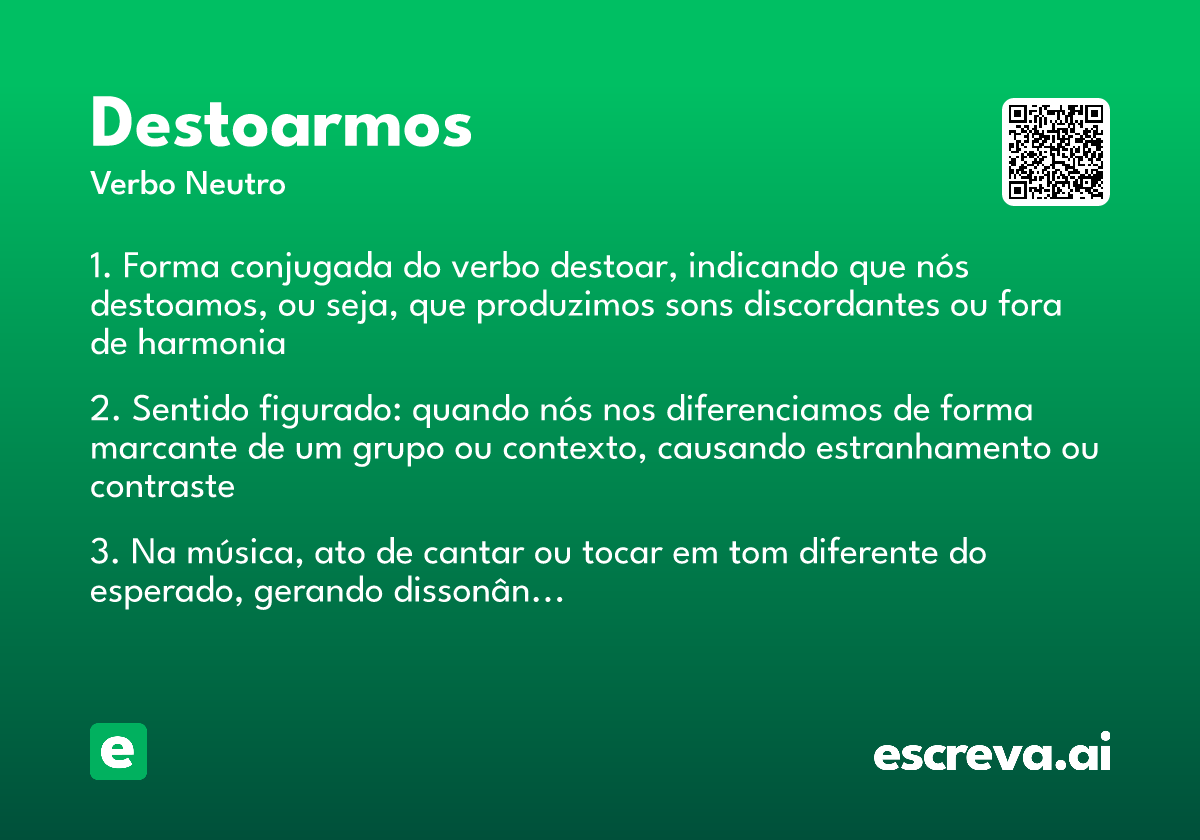 Destoarmos
Verbo Neutro

1. Forma conjugada do verbo destoar, indicando que nós destoamos, ou seja, que produzimos sons discordantes ou fora de harmonia

2. Sentido figurado: quando nós nos diferenciamos de forma marcante de um grupo ou contexto, causando estranhamento ou contraste

3. Na música, ato de cantar ou tocar em tom diferente do esperado, gerando dissonân...

e

escreva.ai